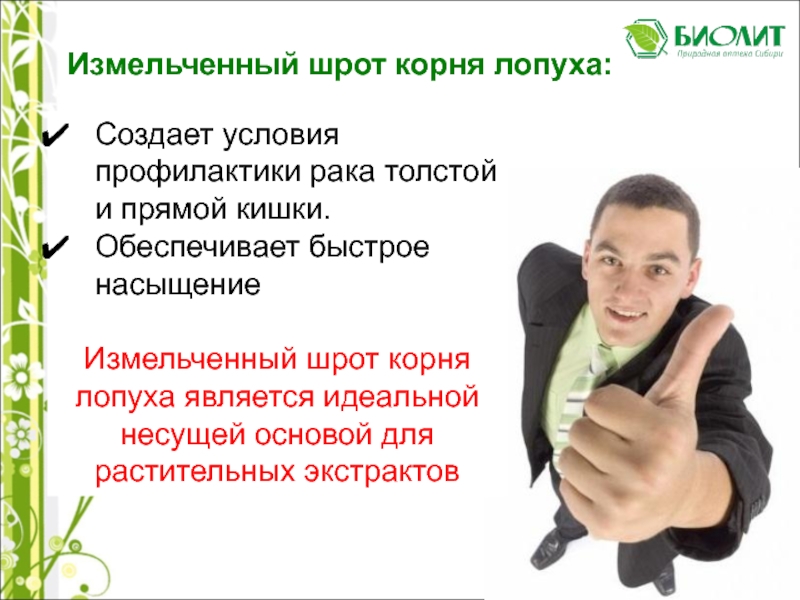 БИОЛИТ
Природная аптека Сибири

Измельченный шрот корня лопуха:

✔ Создает условия профилактики рака толстой и прямой кишки.
✔ Обеспечивает быстрое насыщение

Измельченный шрот корня лопуха является идеальной несущей основой для растительных экстрактов